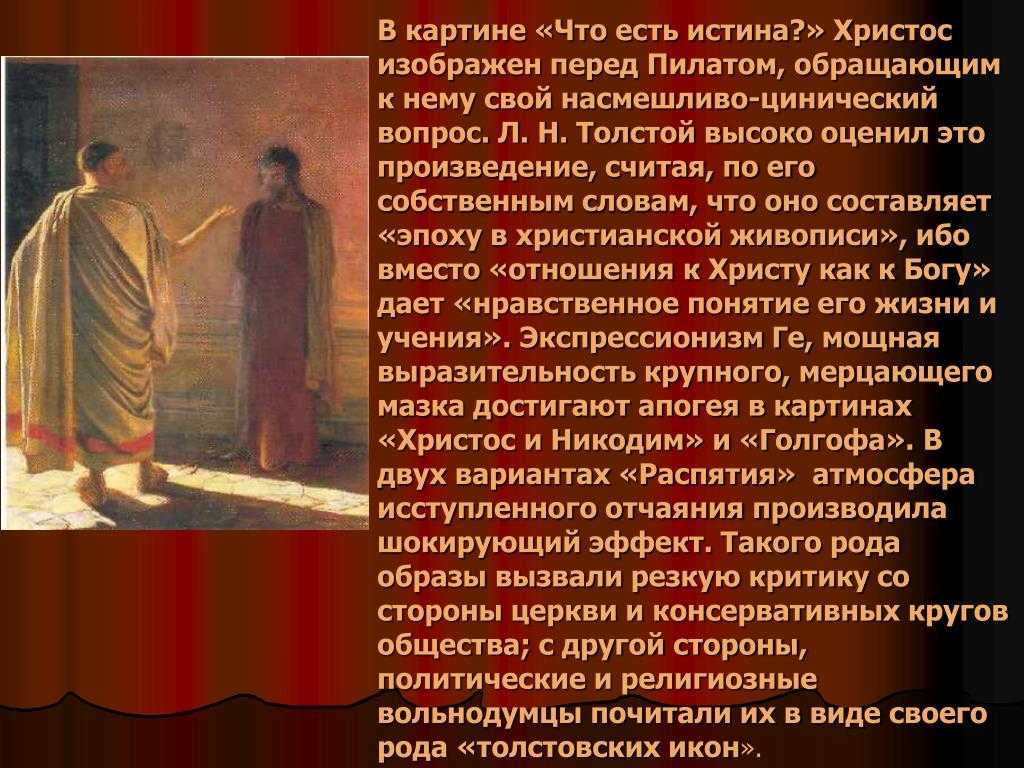 В картине «Что есть истина?» Христос изображен перед Пилатом, обращающим к нему свой насмешливо-цинический вопрос. Л. Н. Толстой высоко оценил это произведение, считая, по его собственным словам, что оно составляет «эпоху в христианской живописи», ибо вместо «отношения к Христу как к Богу» дает «нравственное понятие его жизни и учения». Экспрессионизм Ге, мощная выразительность крупного, мерцающего мазка достигают апогея в картинах «Христос и Никодим» и «Голгофа». В двух вариантах «Распятия» атмосфера исступленного отчаяния производила шокирующий эффект. Такого рода образы вызвали резкую критику со стороны церкви и консервативных кругов общества; с другой стороны, политические и религиозные вольнодумцы почитали их в виде своего рода «толстовских икон».